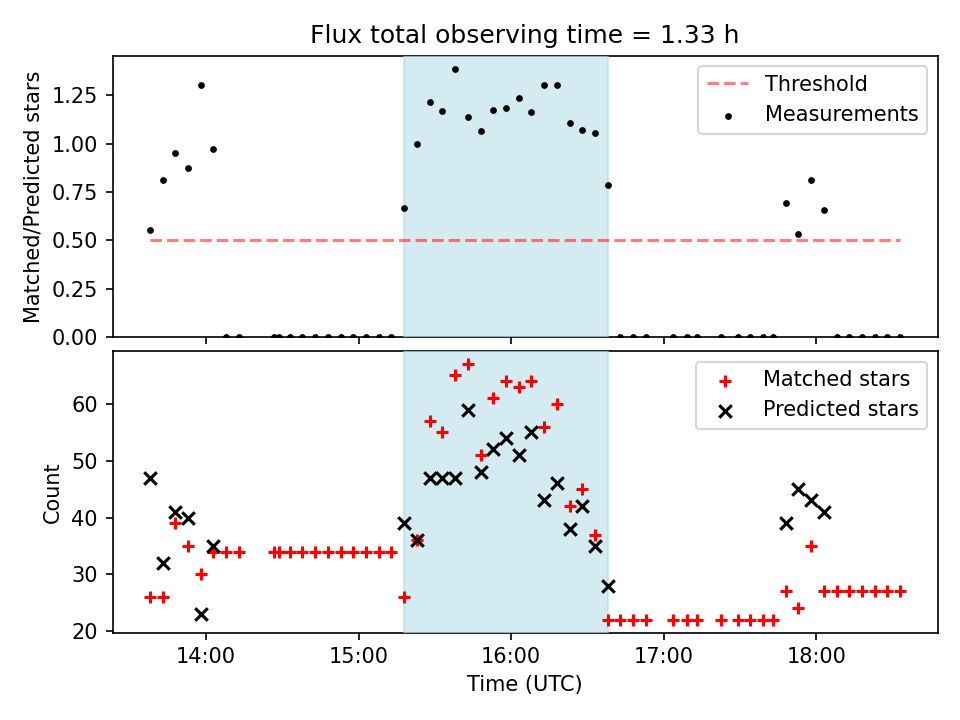 Flux total observing time = 1.33 h

Matched/Predicted stars

1.25
1.00
0.75
0.50
0.25
0.00

Threshold
Measurements

Count

60
50
40
30
20

Matched stars
Predicted stars

14:00
15:00
16:00
17:00
18:00

Time (UTC)